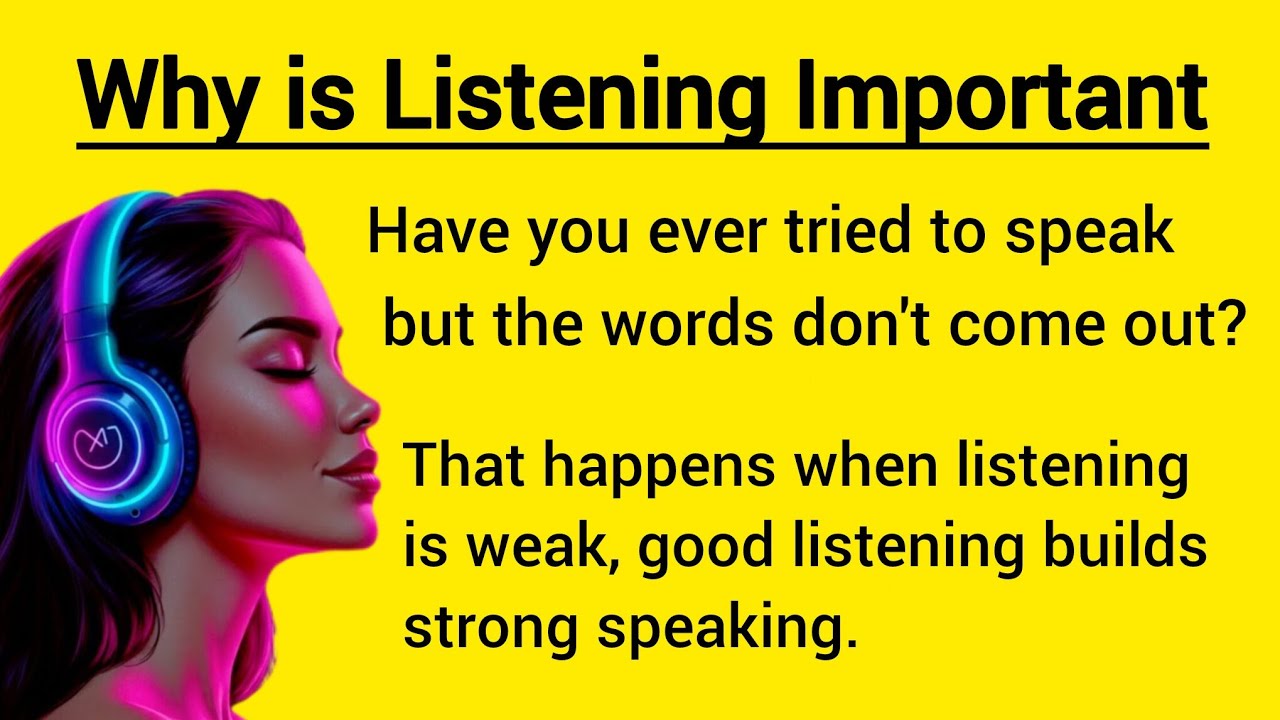 Why is Listening Important

Have you ever tried to speak but the words don't come out?

That happens when listening is weak, good listening builds strong speaking.